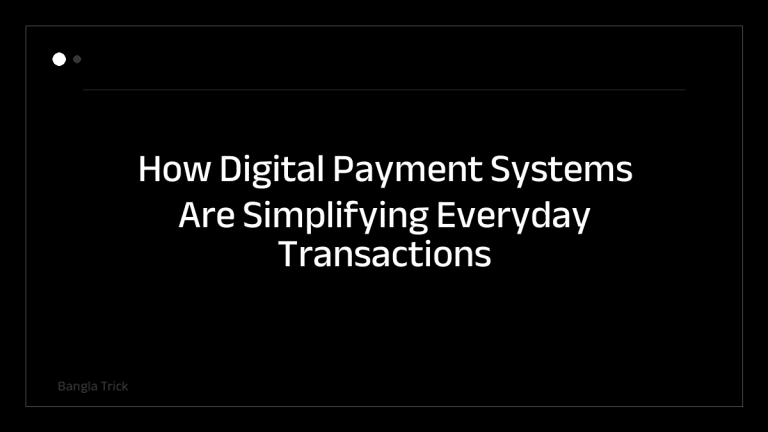 How Digital Payment Systems Are Simplifying Everyday Transactions

Bangla Trick